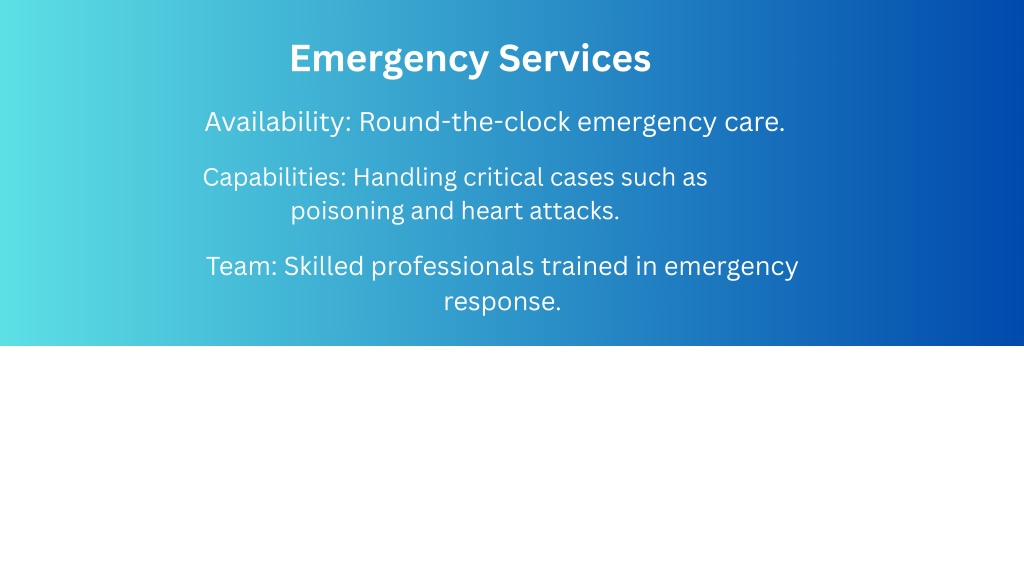 Emergency Services

Availability: Round-the-clock emergency care.

Capabilities: Handling critical cases such as poisoning and heart attacks.

Team: Skilled professionals trained in emergency response.